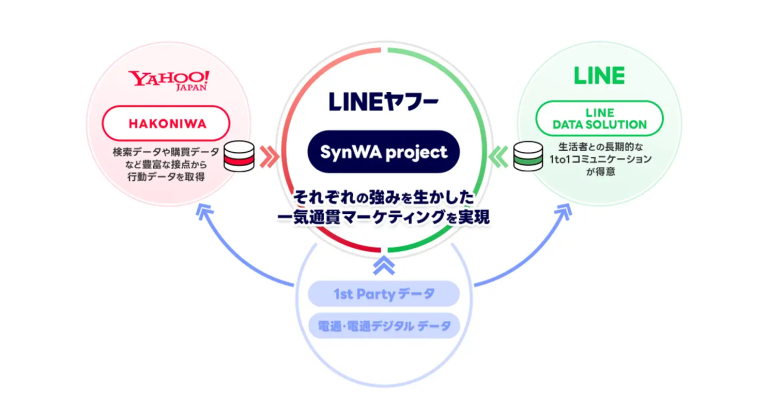 YAHOO! JAPAN

HAKONIWA

検索データや購買データなど豊富な接点から行動データを取得

LINEヤフー

SynWA project

それぞれの強みを生かした一気通貫マーケティングを実現

LINE

LINE DATA SOLUTION

生活者との長期的な1to1コミュニケーションが得意

1st Partyデータ

電通・電通デジタル データ